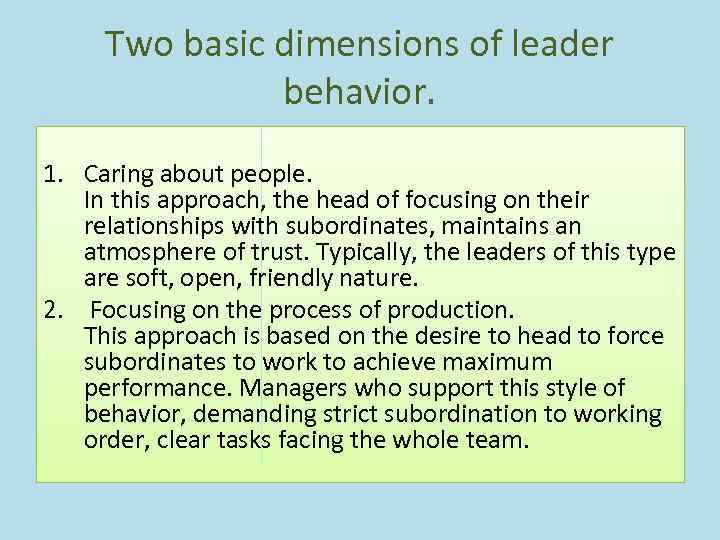 Two basic dimensions of leader behavior.

1. Caring about people.
In this approach, the head of focusing on their relationships with subordinates, maintains an atmosphere of trust. Typically, the leaders of this type are soft, open, friendly nature.

2. Focusing on the process of production.
This approach is based on the desire to head to force subordinates to work to achieve maximum performance. Managers who support this style of behavior, demanding strict subordination to working order, clear tasks facing the whole team.